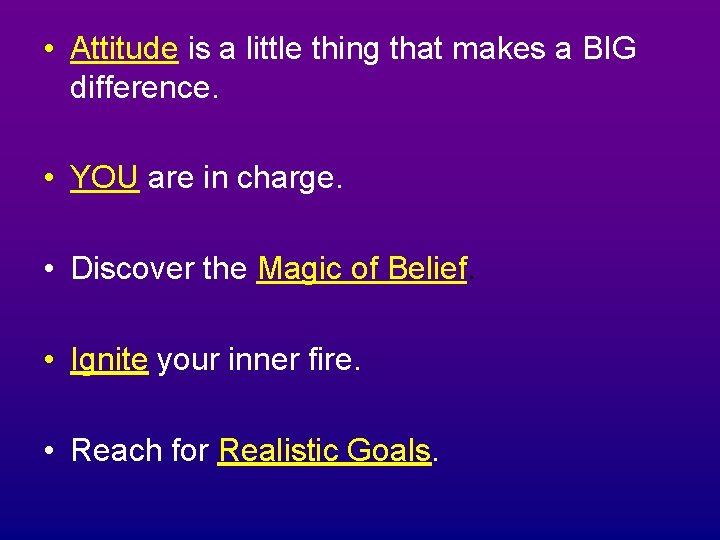 • Attitude is a little thing that makes a BIG difference.

• YOU are in charge.

• Discover the Magic of Belief.

• Ignite your inner fire.

• Reach for Realistic Goals.